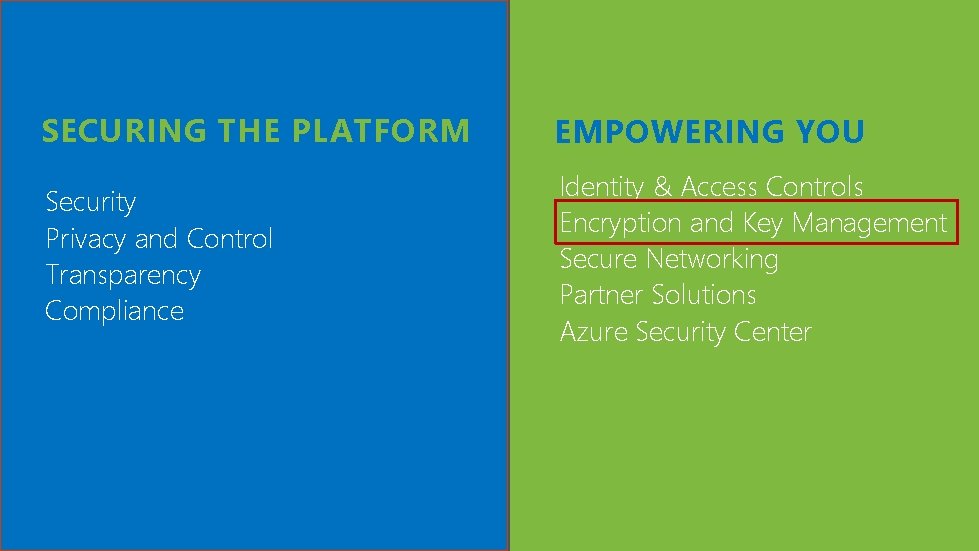 SECURING THE PLATFORM

Security
Privacy and Control
Transparency
Compliance

EMPOWERING YOU

Identity & Access Controls
Encryption and Key Management
Secure Networking
Partner Solutions
Azure Security Center